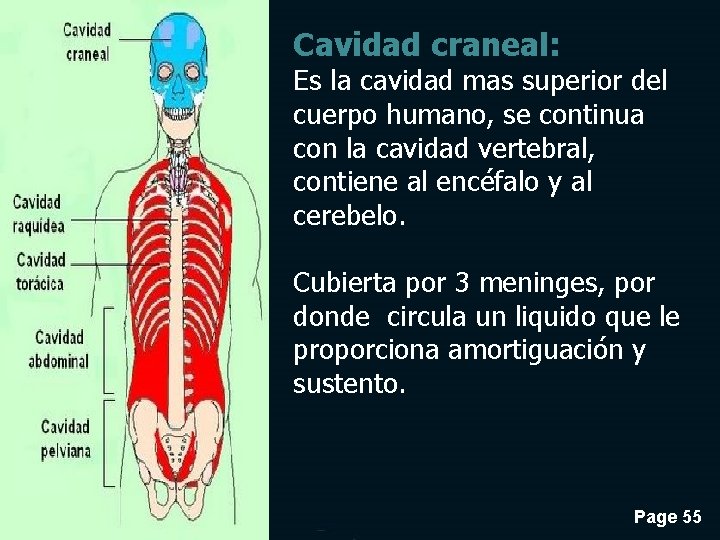 Cavidad craneal

Cavidad raquídea

Cavidad torácica

Cavidad abdominal

Cavidad pelviana

Cavidad craneal:
Es la cavidad mas superior del cuerpo humano, se continua con la cavidad vertebral, contiene al encéfalo y al cerebelo.

Cubierta por 3 meninges, por donde circula un liquido que le proporciona amortiguación y sustento.

Page 55